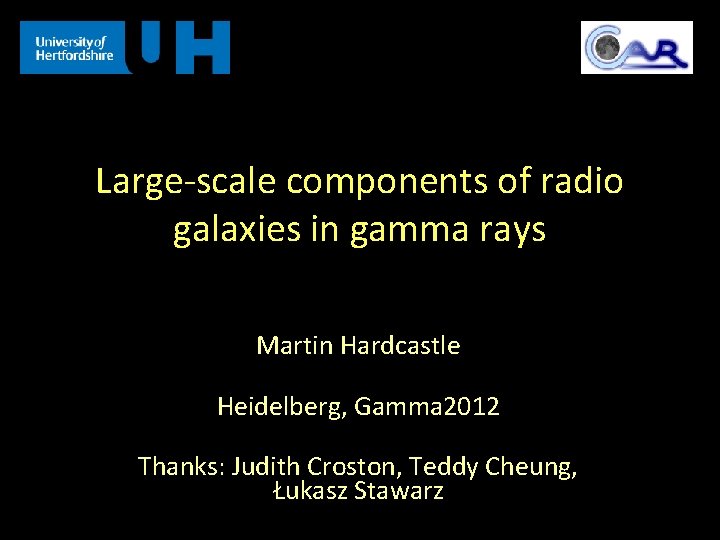 University of Hertfordshire UH

CAR

Large-scale components of radio galaxies in gamma rays

Martin Hardcastle

Heidelberg, Gamma2012

Thanks: Judith Croston, Teddy Cheung, Łukasz Stawarz